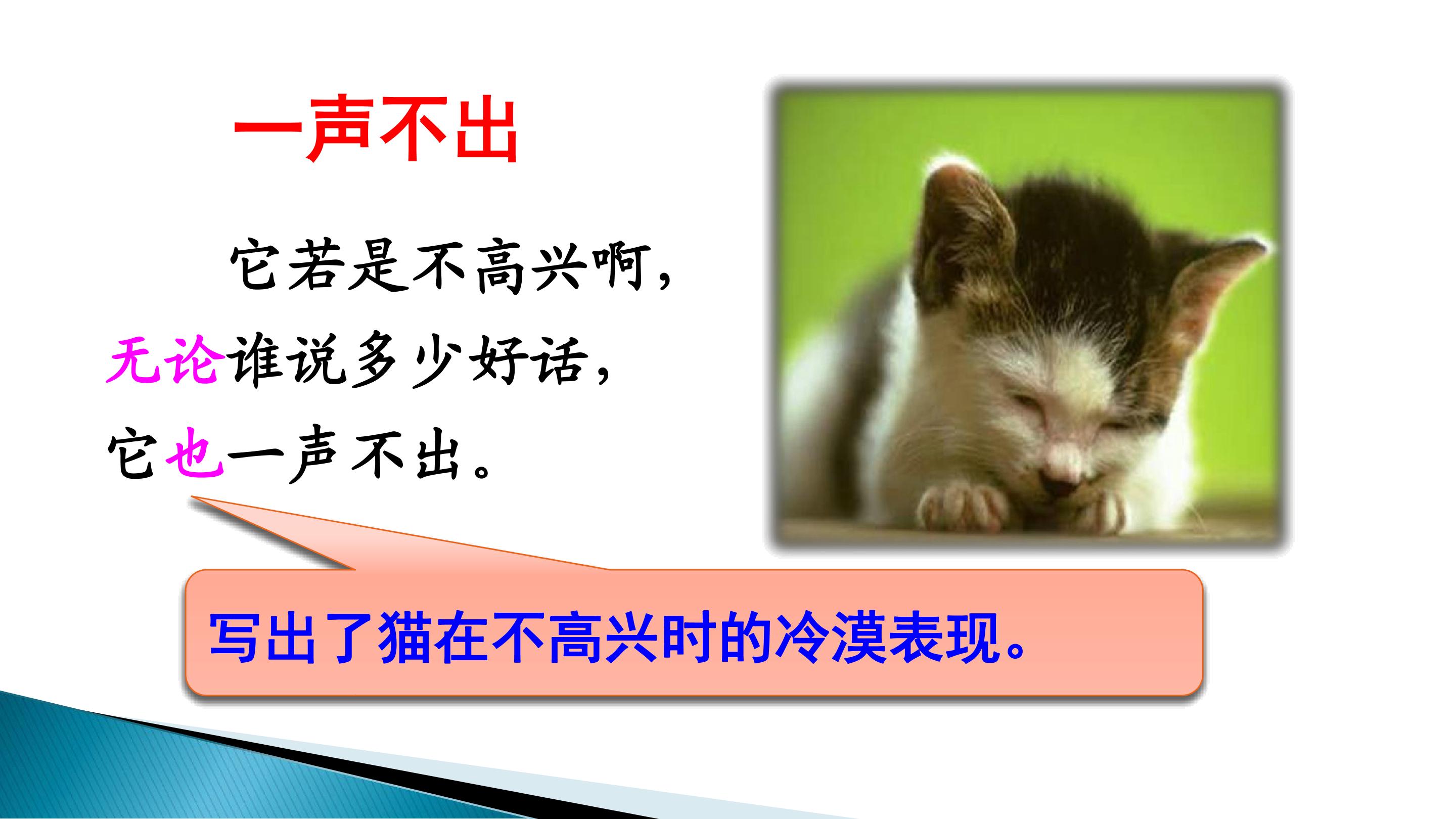 一声不出

它若是不高兴啊，无论谁说多少好话，它也一声不出。

写出了猫在不高兴时的冷漠表现。